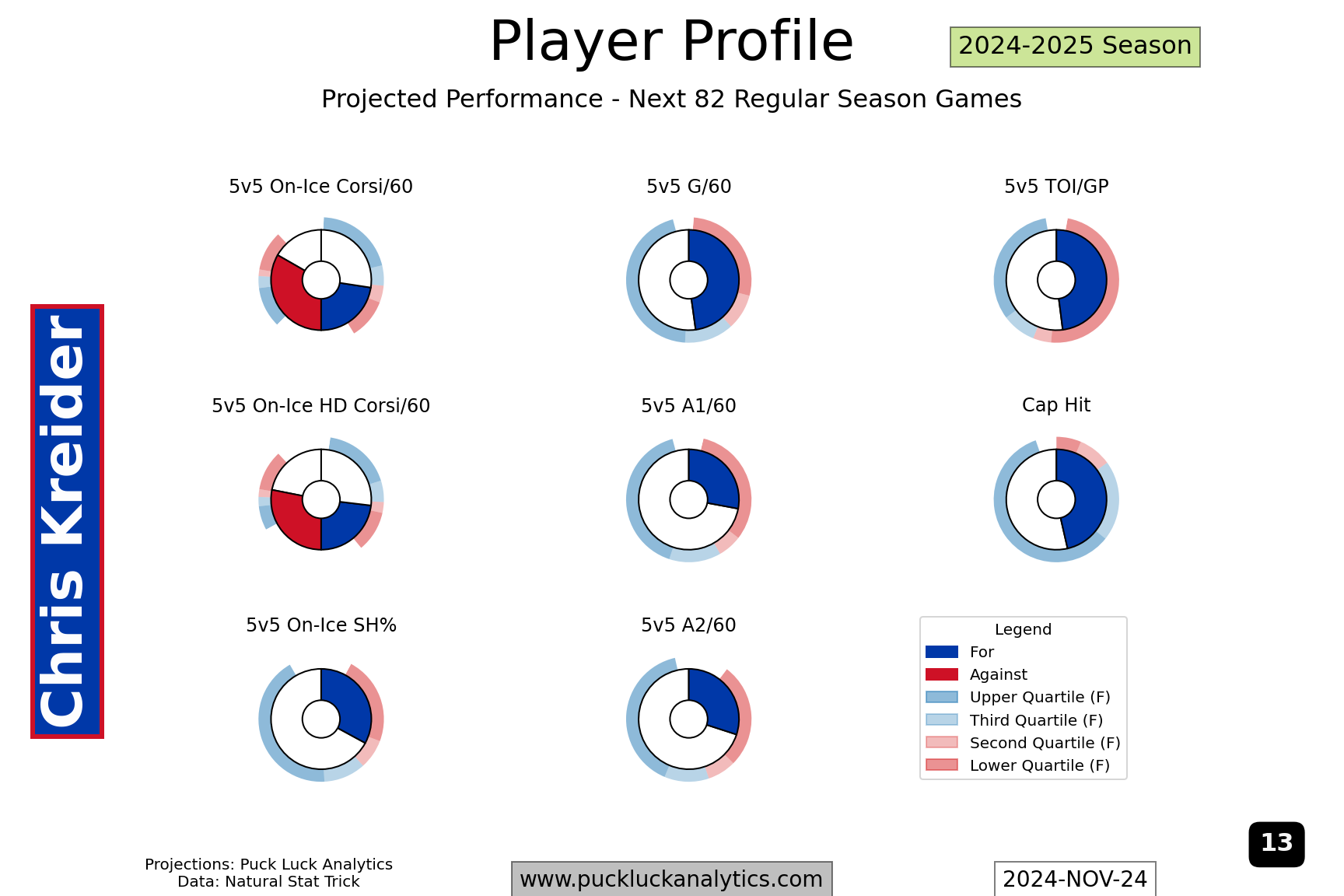 Player Profile

2024-2025 Season

Projected Performance - Next 82 Regular Season Games

Chris Kreider

5v5 On-Ice Corsi/60

5v5 G/60

5v5 TOI/GP

5v5 On-Ice HD Corsi/60

5v5 A1/60

Cap Hit

5v5 On-Ice SH%

5v5 A2/60

Legend
For
Against
Upper Quartile (F)
Third Quartile (F)
Second Quartile (F)
Lower Quartile (F)

13

Projections: Puck Luck Analytics
Data: Natural Stat Trick

www.puckluckanalytics.com

2024-NOV-24